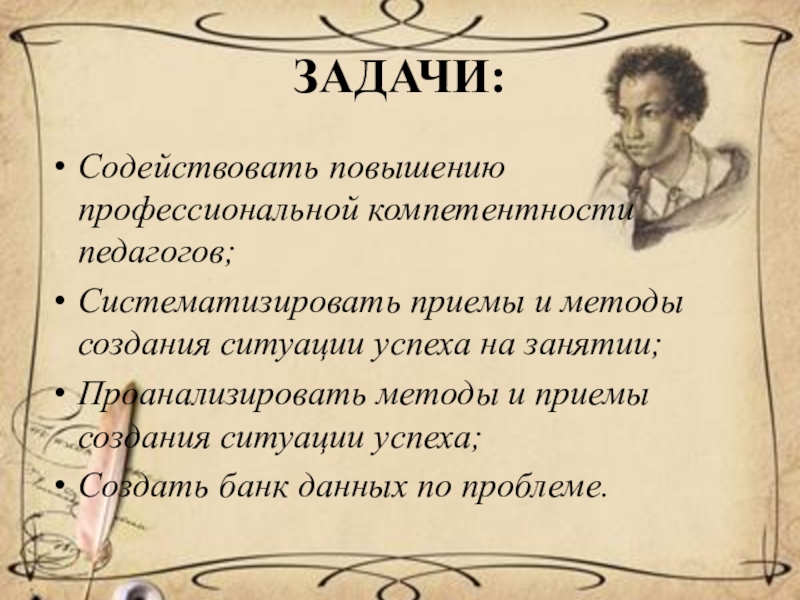 ЗАДАЧИ:

• Содействовать повышению профессиональной компетентности педагогов;

• Систематизировать приемы и методы создания ситуации успеха на занятии;

• Проанализировать методы и приемы создания ситуации успеха;

• Создать банк данных по проблеме.